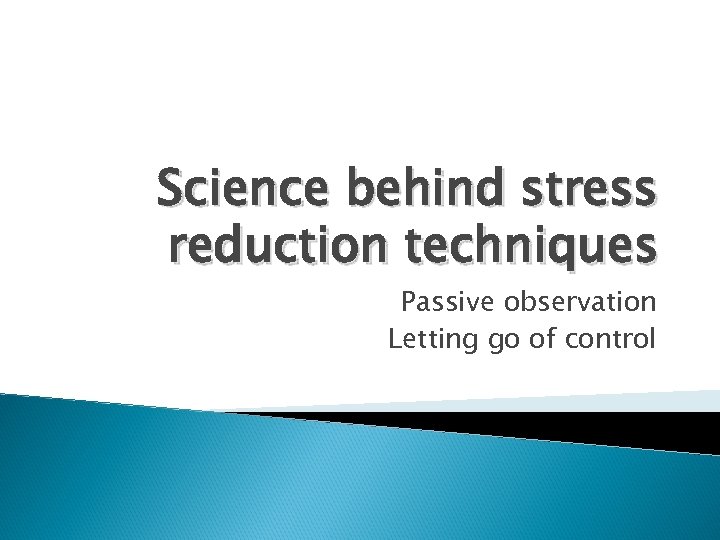 Science behind stress reduction techniques

Passive observation
Letting go of control